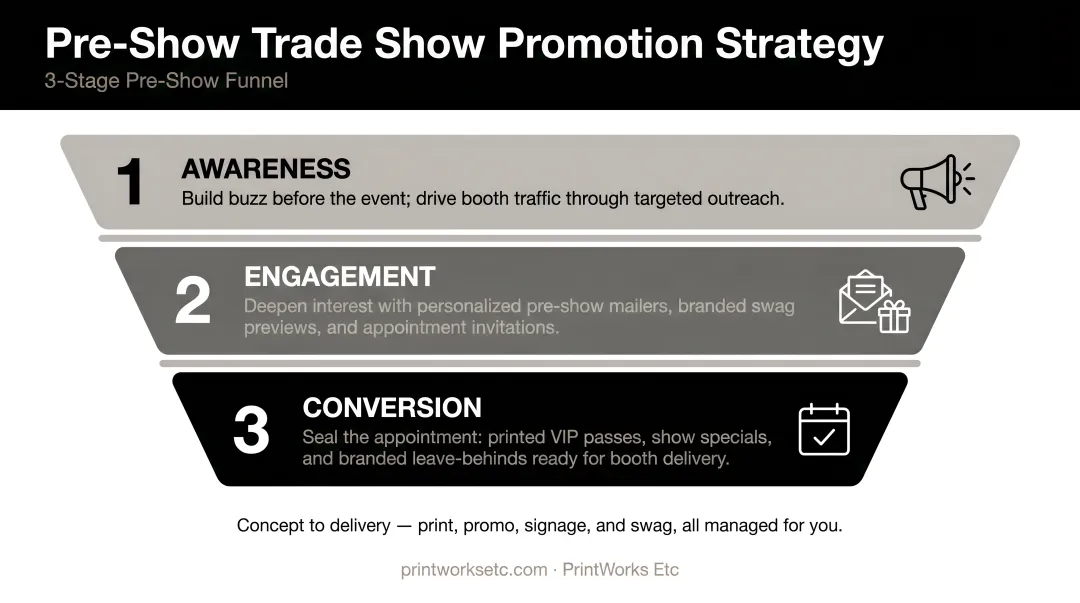 Pre-Show Trade Show Promotion Strategy
3-Stage Pre-Show Funnel

1
AWARENESS
Build buzz before the event; drive booth traffic through targeted outreach.

2
ENGAGEMENT
Deepen interest with personalized pre-show mailers, branded swag previews, and appointment invitations.

3
CONVERSION
Seal the appointment: printed VIP passes, show specials, and branded leave-behinds ready for booth delivery.

Concept to delivery — print, promo, signage, and swag, all managed for you.

printworksetc.com · PrintWorks Etc